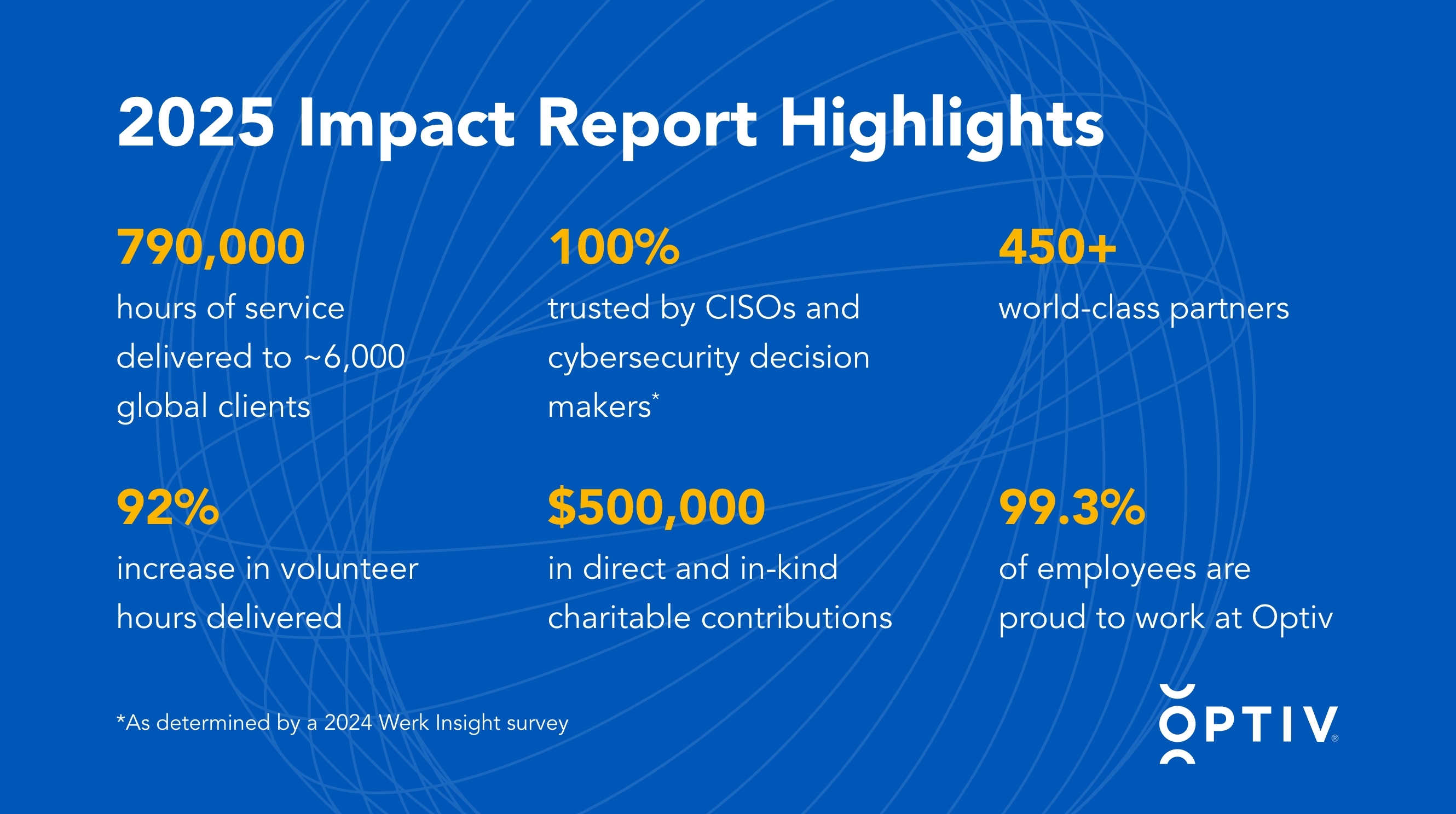 2025 Impact Report Highlights

790,000
hours of service delivered to ~6,000 global clients

100%
trusted by CISOs and cybersecurity decision makers*

450+
world-class partners

92%
increase in volunteer hours delivered

$500,000
in direct and in-kind charitable contributions

99.3%
of employees are proud to work at Optiv

*As determined by a 2024 Werk Insight survey

OPTIV®